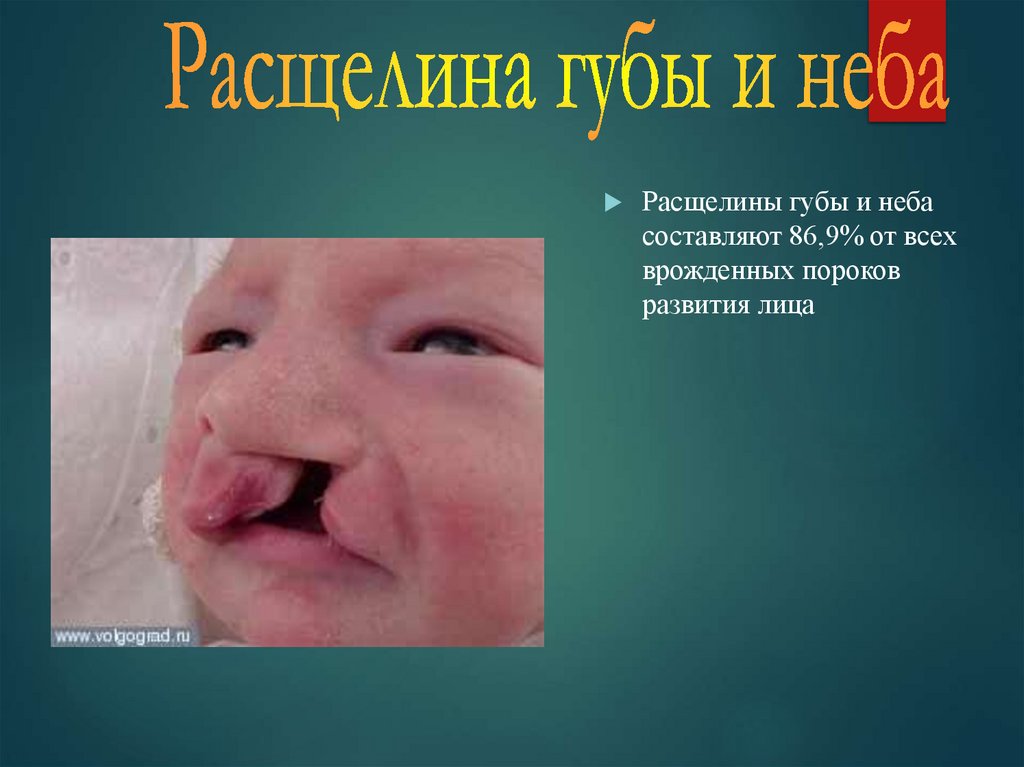 Расщелина губы и неба

Расщелины губы и неба составляют 86,9% от всех врожденных пороков развития лица

www.volgograd.ru